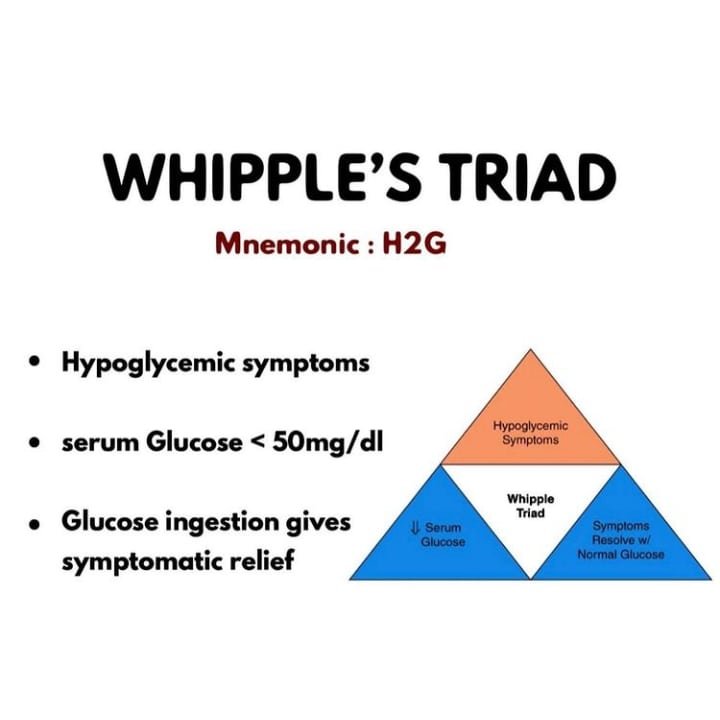 WHIPPLE'S TRIAD

Mnemonic : H2G

• Hypoglycemic symptoms

• serum Glucose < 50mg/dl

• Glucose ingestion gives symptomatic relief

Hypoglycemic Symptoms

Whipple Triad

⇓ Serum Glucose

Symptoms Resolve w/ Normal Glucose